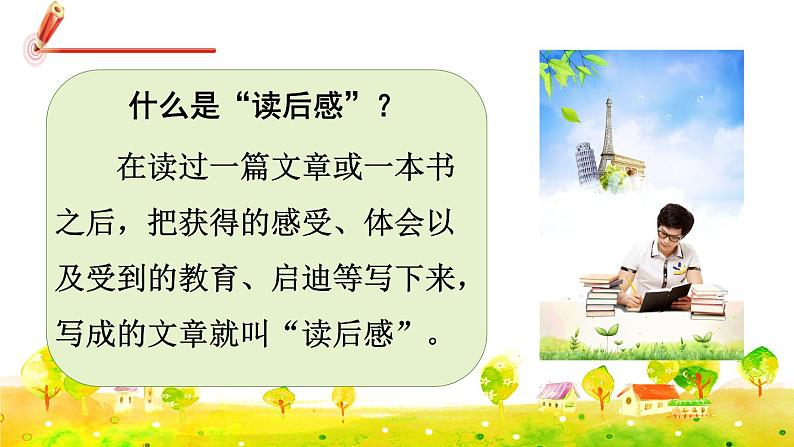 什么是“读后感”？

在读过一篇文章或一本书之后，把获得的感受、体会以及受到的教育、启迪等写下来，写成的文章就叫“读后感”。